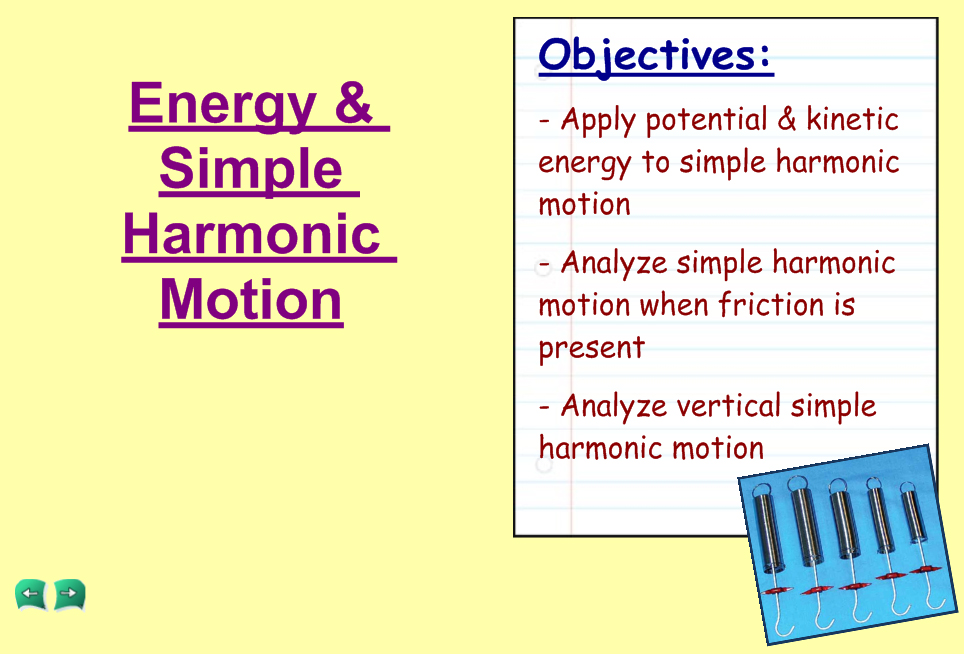 Energy & Simple Harmonic Motion

Objectives:

- Apply potential & kinetic energy to simple harmonic motion

- Analyze simple harmonic motion when friction is present

- Analyze vertical simple harmonic motion